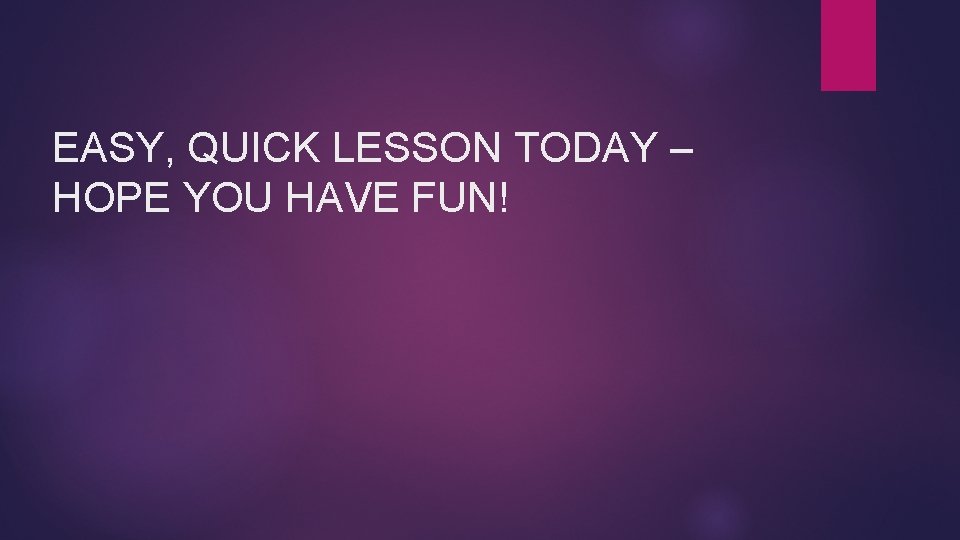 EASY, QUICK LESSON TODAY – HOPE YOU HAVE FUN!